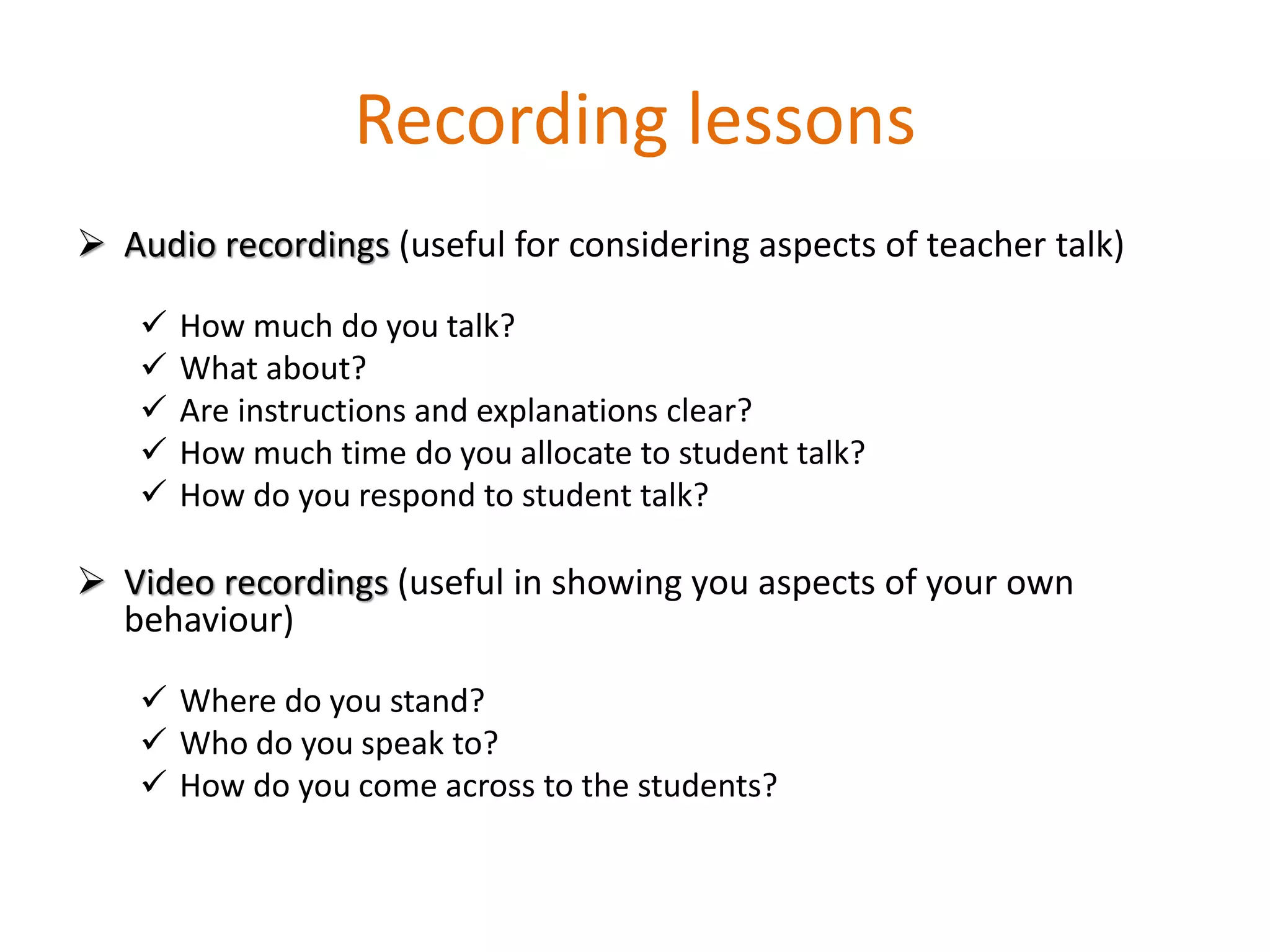 Recording lessons

➢ Audio recordings (useful for considering aspects of teacher talk)

✓ How much do you talk?
✓ What about?
✓ Are instructions and explanations clear?
✓ How much time do you allocate to student talk?
✓ How do you respond to student talk?

➢ Video recordings (useful in showing you aspects of your own behaviour)

✓ Where do you stand?
✓ Who do you speak to?
✓ How do you come across to the students?